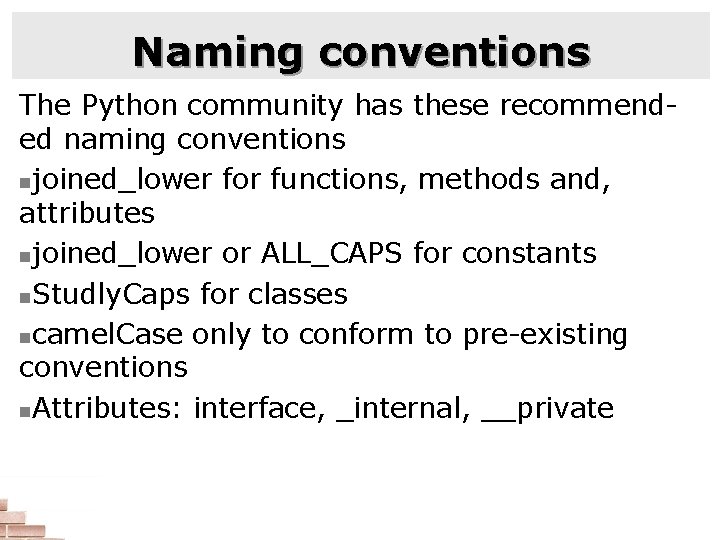 Naming conventions

The Python community has these recommended naming conventions

▪joined_lower for functions, methods and, attributes

▪joined_lower or ALL_CAPS for constants

▪StudlyCaps for classes

▪camelCase only to conform to pre-existing conventions

▪Attributes: interface, _internal, __private